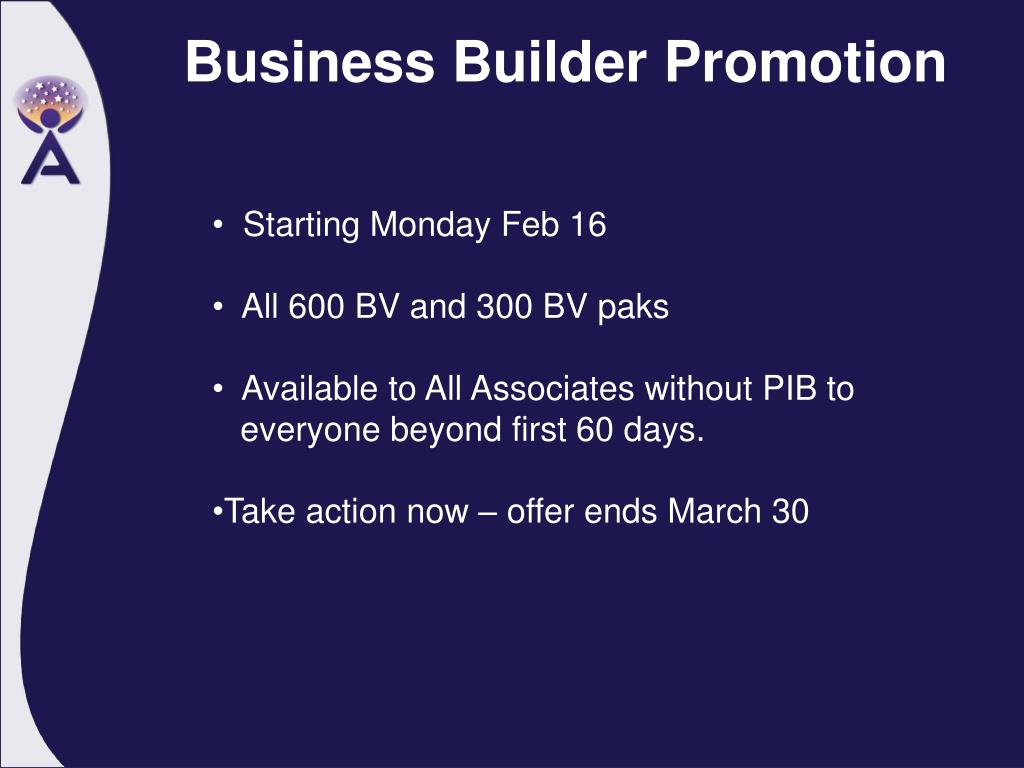 Business Builder Promotion

• Starting Monday Feb 16

• All 600 BV and 300 BV paks

• Available to All Associates without PIB to everyone beyond first 60 days.

•Take action now – offer ends March 30